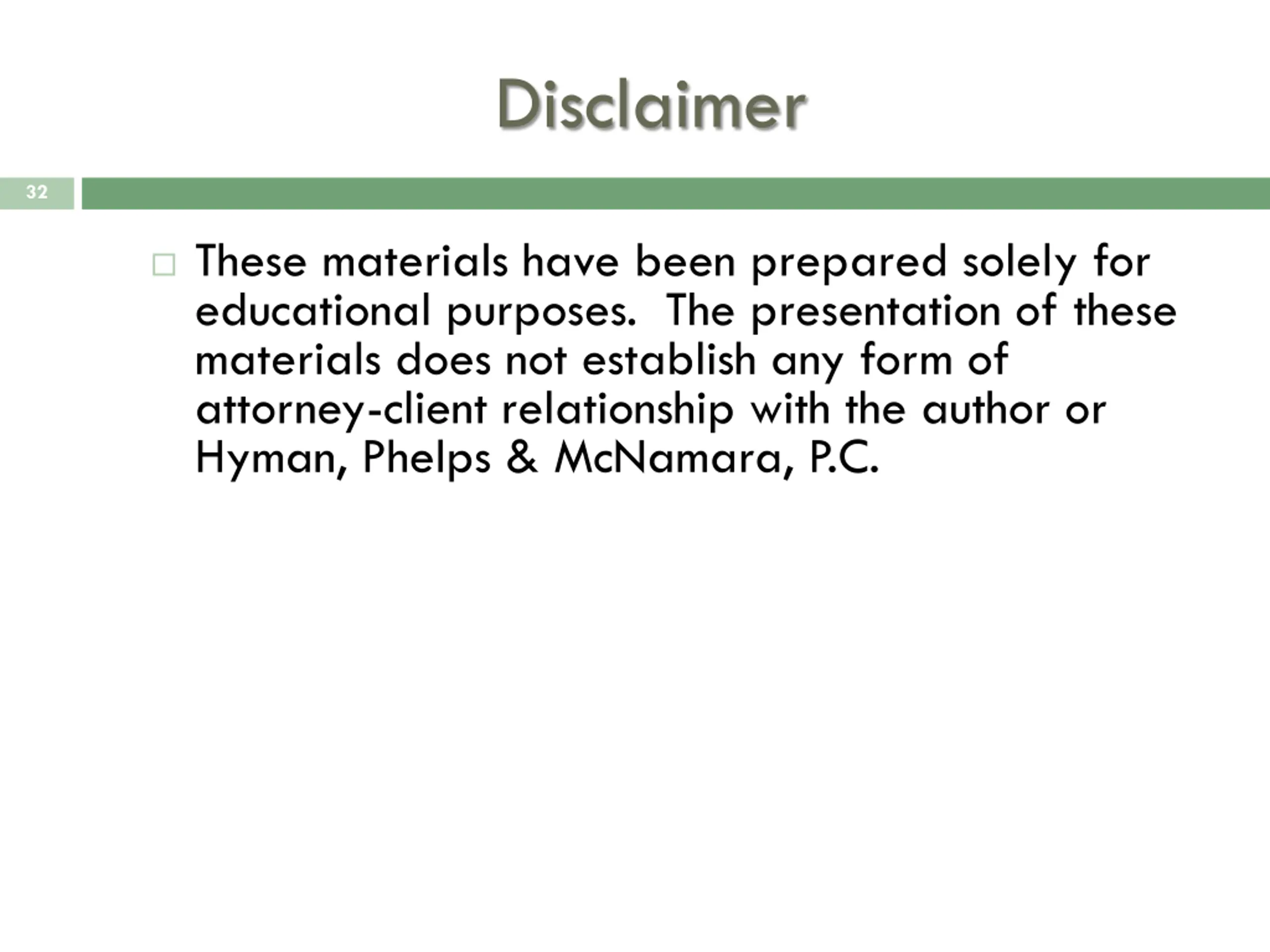 Disclaimer

32

□ These materials have been prepared solely for educational purposes. The presentation of these materials does not establish any form of attorney-client relationship with the author or Hyman, Phelps & McNamara, P.C.